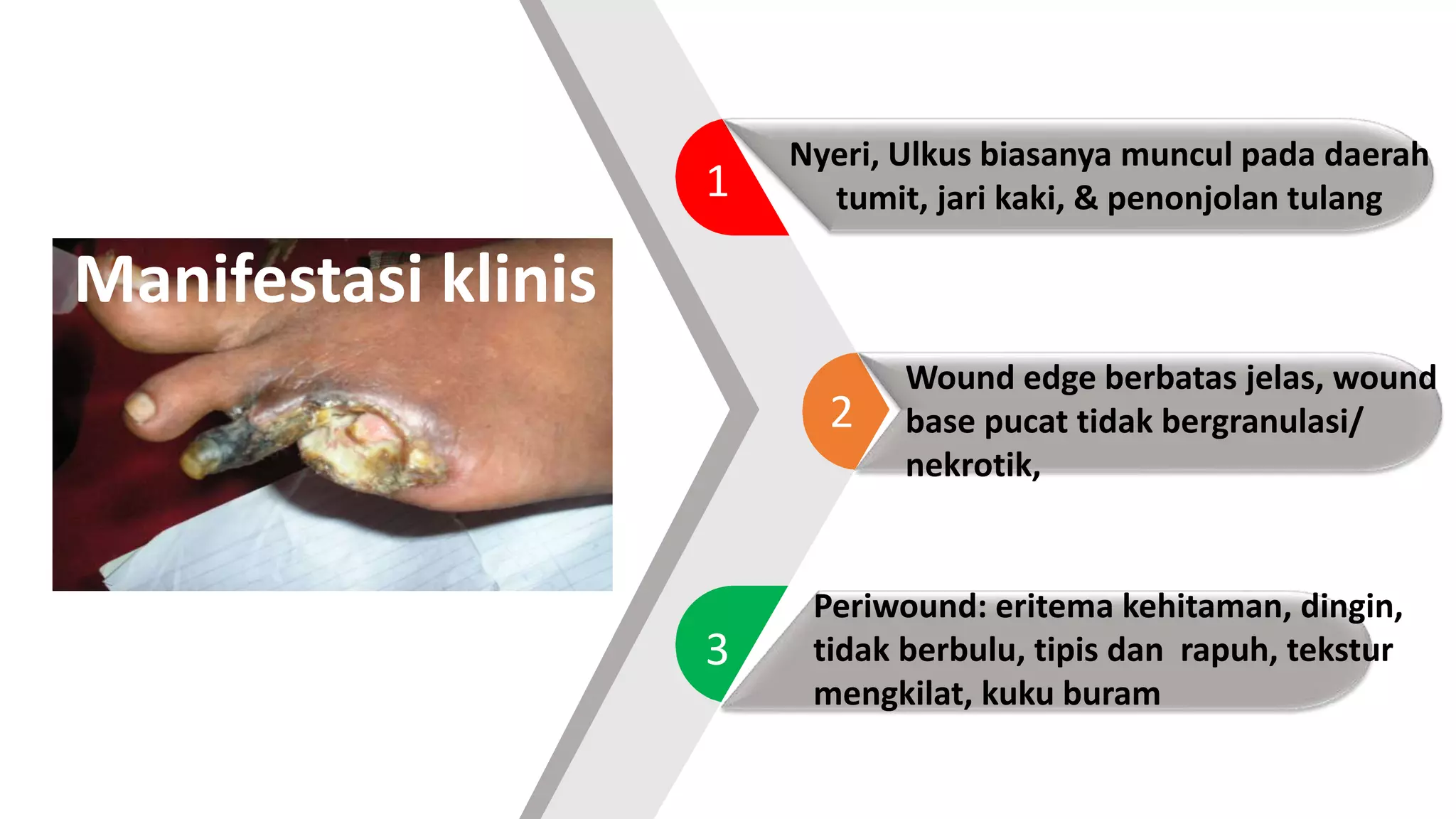 Manifestasi klinis

1

Nyeri, Ulkus biasanya muncul pada daerah tumit, jari kaki, & penonjolan tulang

2

Wound edge berbatas jelas, wound base pucat tidak bergranulasi/ nekrotik,

3

Periwound: eritema kehitaman, dingin, tidak berbulu, tipis dan rapuh, tekstur mengkilat, kuku buram